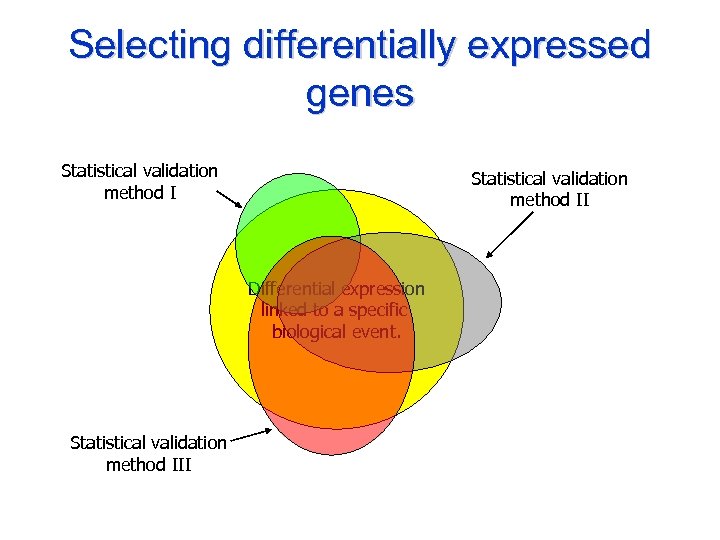 Selecting differentially expressed genes

Statistical validation method I

Statistical validation method II

Differential expression linked to a specific biological event.

Statistical validation method III